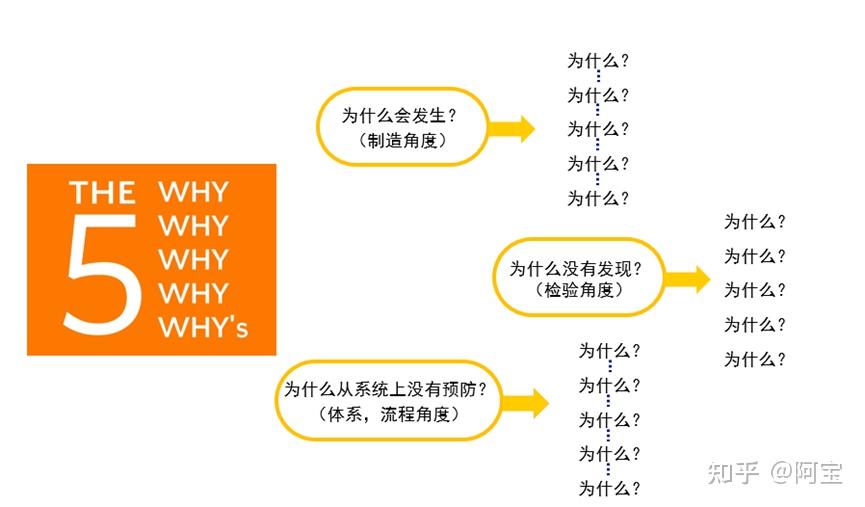 THE 5 WHY WHY WHY WHY WHY's

为什么会发生？
（制造角度）

为什么？
为什么？
为什么？
为什么？
为什么？

为什么没有发现？
（检验角度）

为什么？
为什么？
为什么？
为什么？
为什么？

为什么从系统上没有预防？
（体系，流程角度）

为什么？
为什么？
为什么？
为什么？
为什么？

知乎 @阿宝